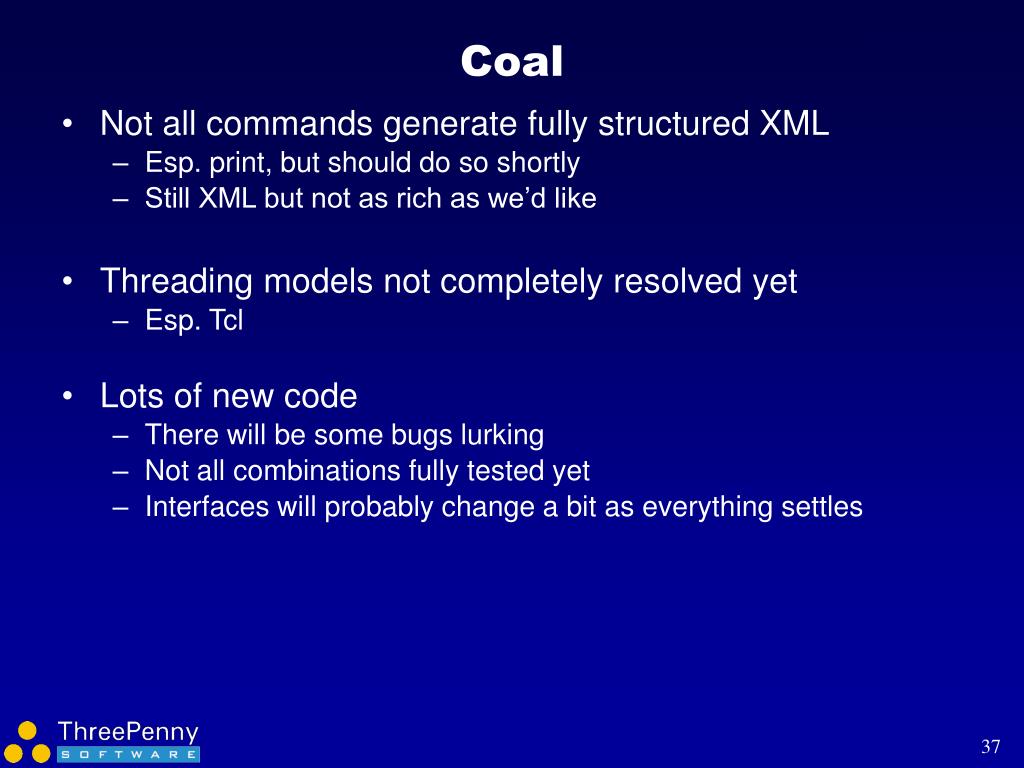 Coal

• Not all commands generate fully structured XML
– Esp. print, but should do so shortly
– Still XML but not as rich as we'd like

• Threading models not completely resolved yet
– Esp. Tcl

• Lots of new code
– There will be some bugs lurking
– Not all combinations fully tested yet
– Interfaces will probably change a bit as everything settles

ThreePenny
SOFTWARE

37